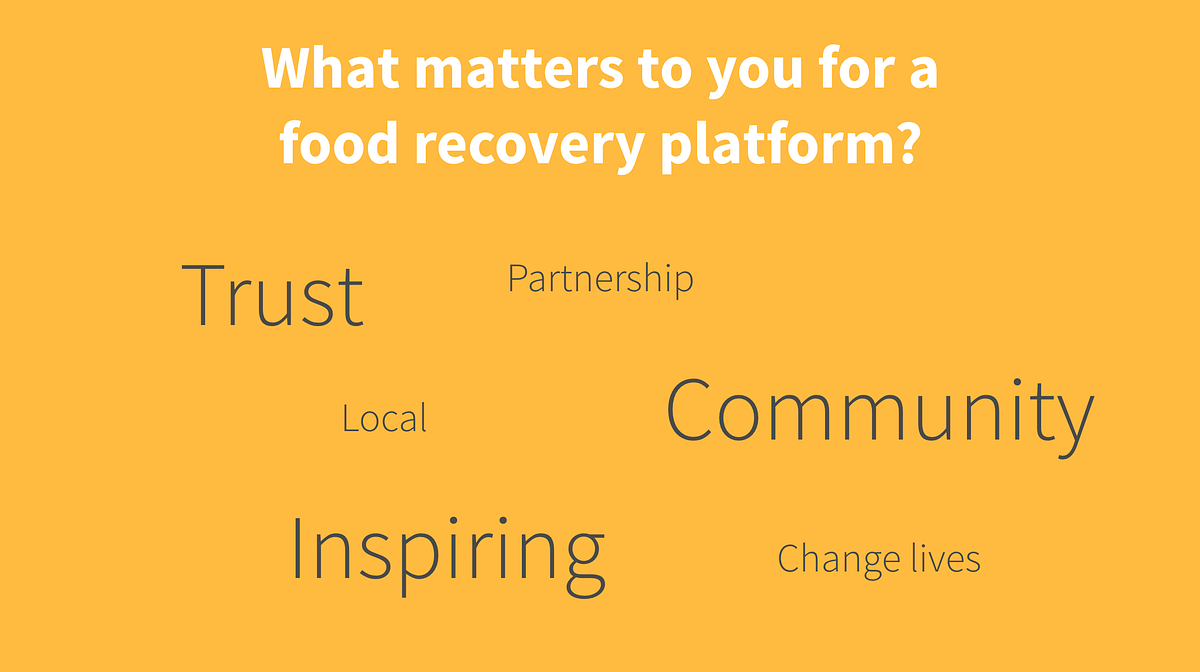 What matters to you for a food recovery platform?

Trust

Partnership

Local

Community

Inspiring

Change lives